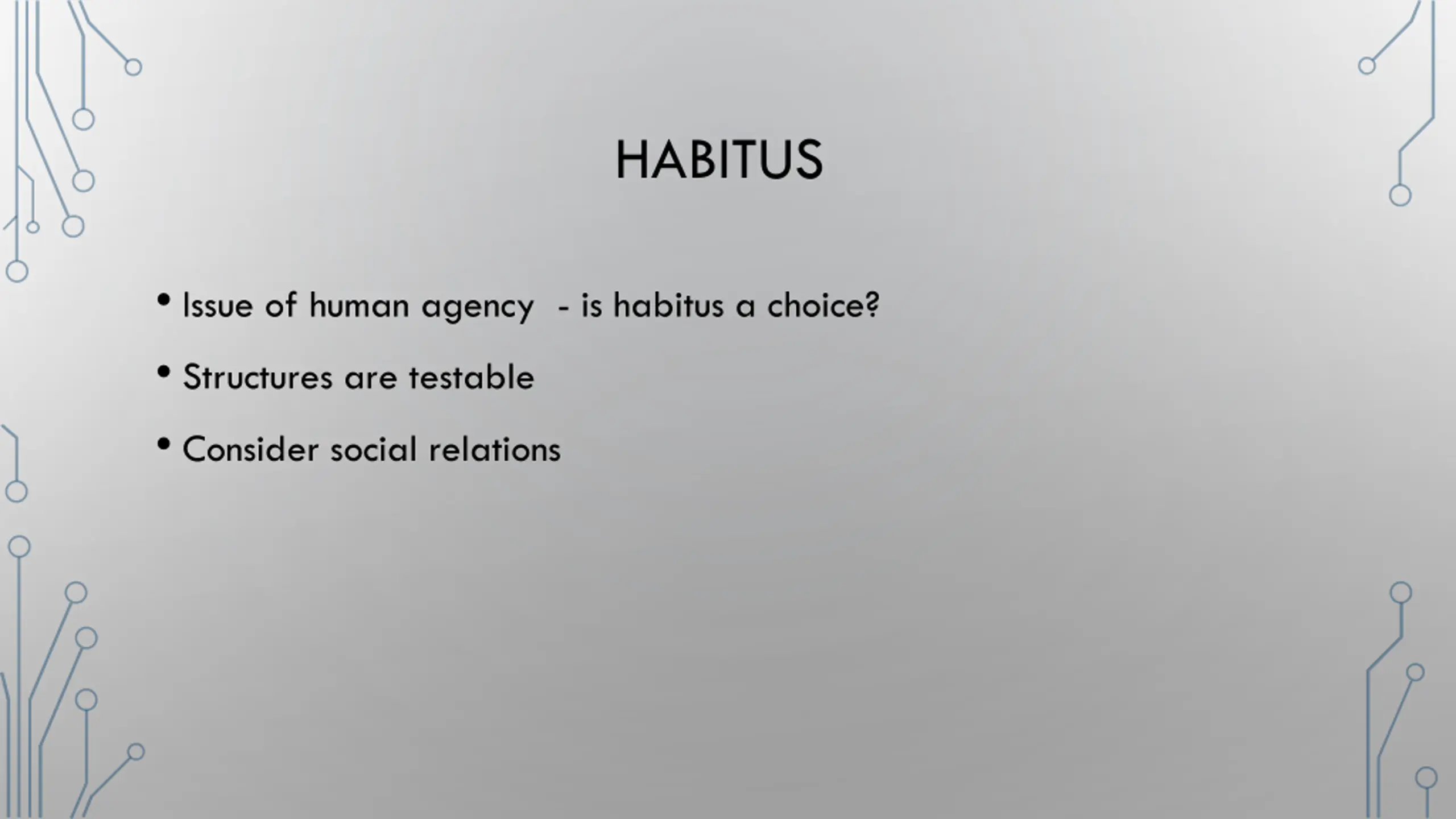 HABITUS

• Issue of human agency - is habitus a choice?

• Structures are testable

• Consider social relations